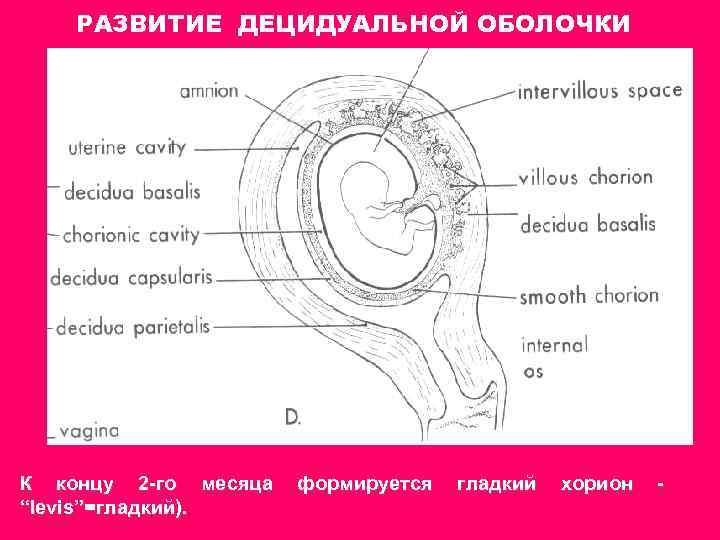 РАЗВИТИЕ ДЕЦИДУАЛЬНОЙ ОБОЛОЧКИ

amnion
uterine cavity
decidua basalis
chorionic cavity
decidua capsularis
decidua parietalis
vagina
intervillous space
villous chorion
decidua basalis
smooth chorion
internal os
D.

К концу 2-го месяца формируется гладкий хорион - “levis”=гладкий).